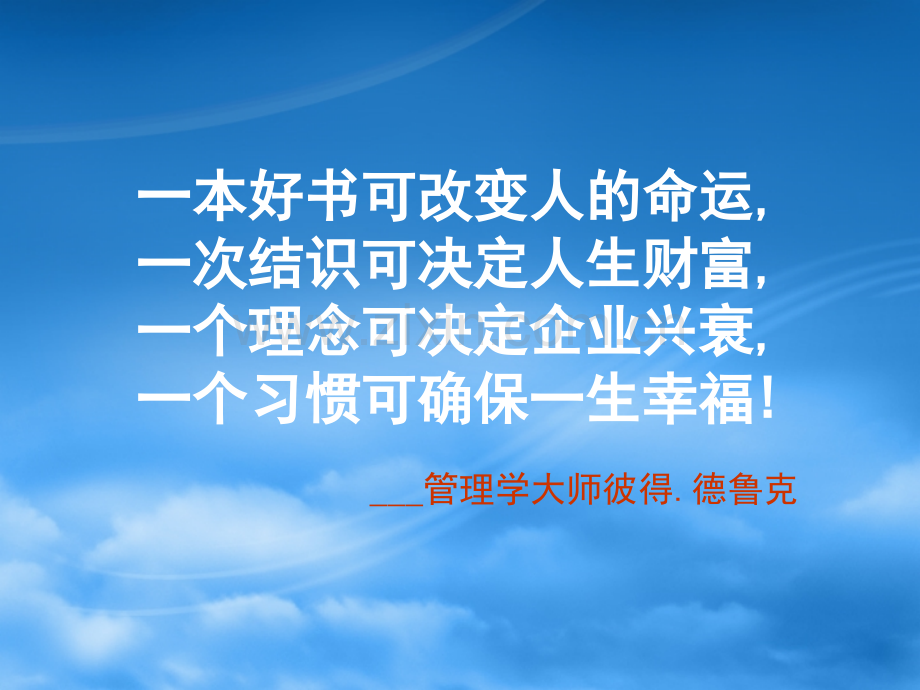 一本好书可改变人的命运，
一次结识可决定人生财富，
一个理念可决定企业兴衰，
一个习惯可确保一生幸福！

___管理学大师彼得. 德鲁克